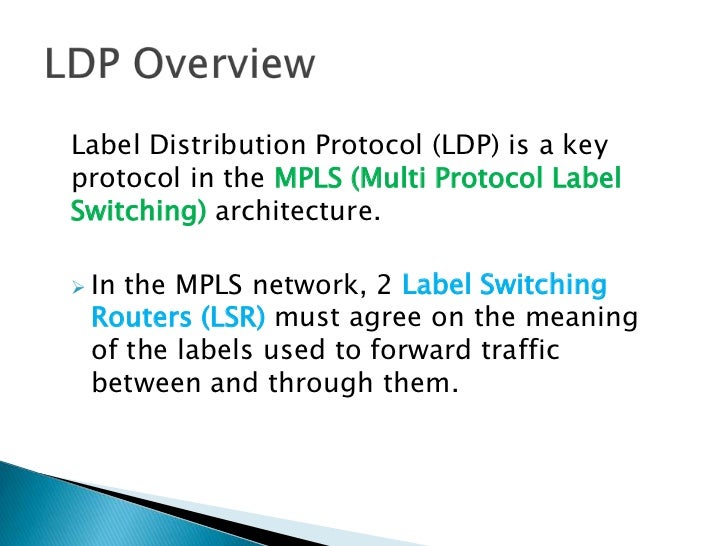 LDP Overview

Label Distribution Protocol (LDP) is a key protocol in the MPLS (Multi Protocol Label Switching) architecture.

➢ In the MPLS network, 2 Label Switching Routers (LSR) must agree on the meaning of the labels used to forward traffic between and through them.